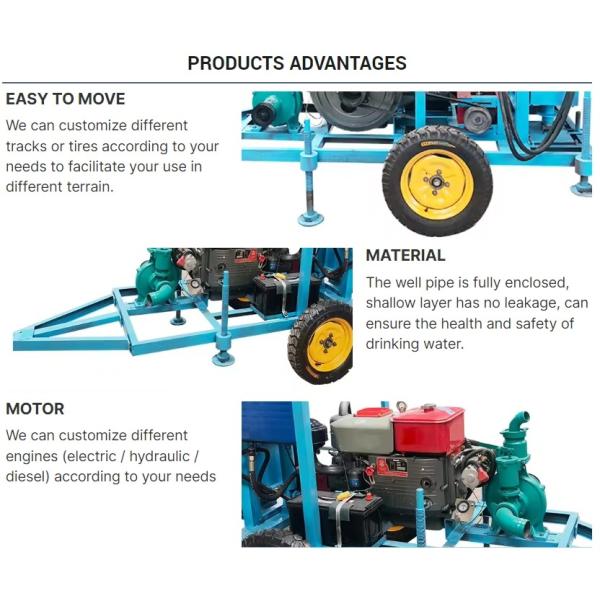 PRODUCTS ADVANTAGES

EASY TO MOVE

We can customize different tracks or tires according to your needs to facilitate your use in different terrain.

MATERIAL

The well pipe is fully enclosed, shallow layer has no leakage, can ensure the health and safety of drinking water.

MOTOR

We can customize different engines (electric / hydraulic / diesel) according to your needs